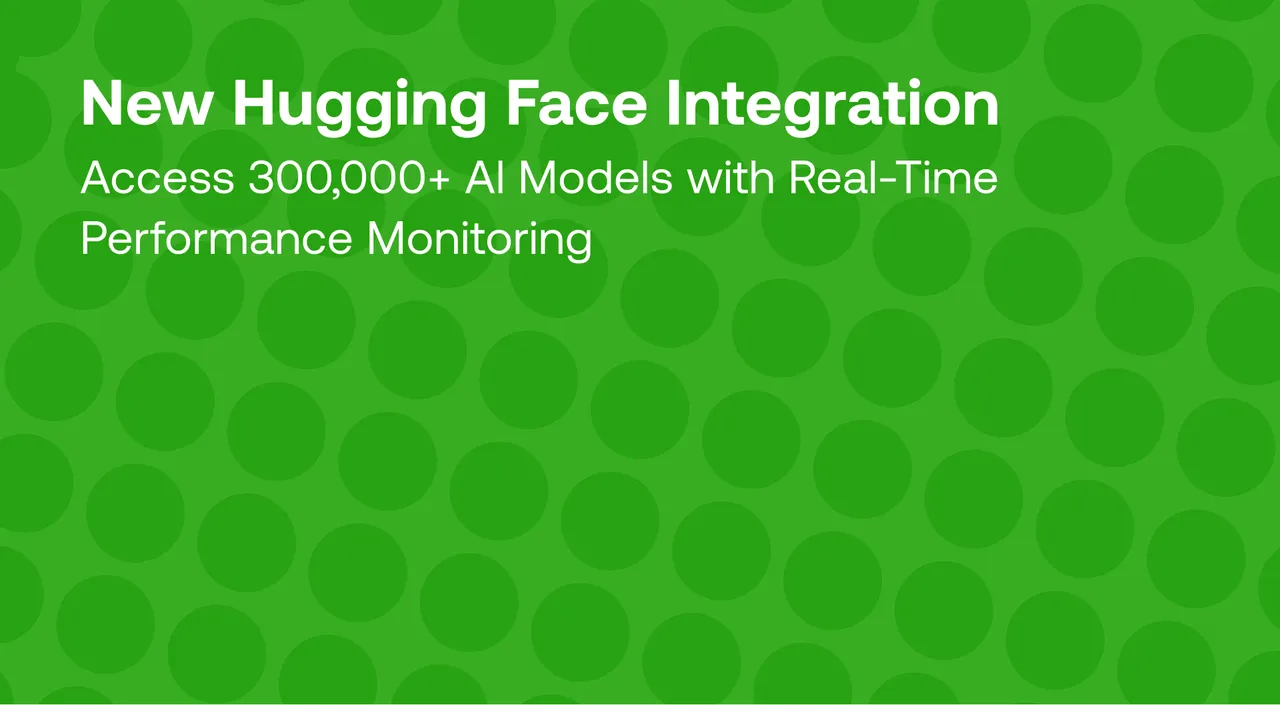 New Hugging Face Integration

Access 300,000+ AI Models with Real-Time Performance Monitoring